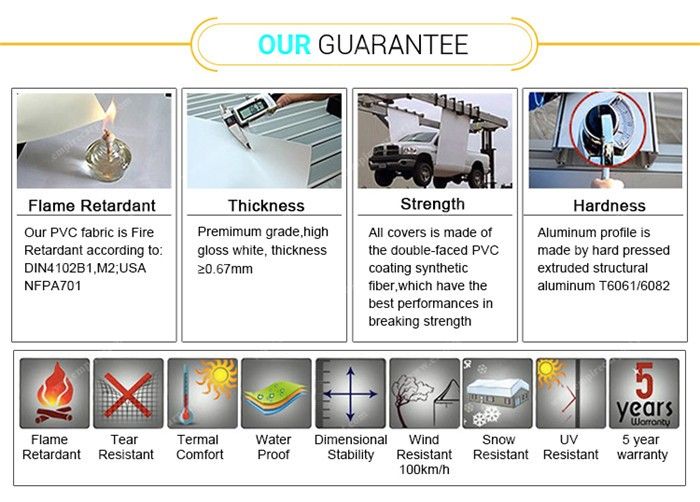 OUR GUARANTEE

Flame Retardant

Our PVC fabric is Fire Retardant according to: DIN4102B1,M2;USA NFPA701

Thickness

Premimum grade,high gloss white, thickness ≥0.67mm

Strength

All covers is made of the double-faced PVC coating synthetic fiber,which have the best performances in breaking strength

Hardness

Aluminum profile is made by hard pressed extruded structural aluminum T6061/6082

Flame Retardant

Tear Resistant

Termal Comfort

Water Proof

Dimensional Stability

Wind Resistant 100km/h

Snow Resistant

UV Resistant

5 years Warranty

5 year warranty